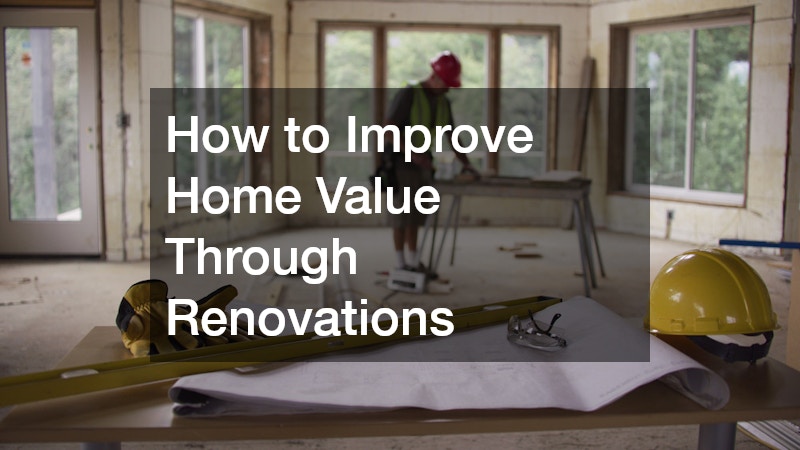 How to Improve Home Value Through Renovations